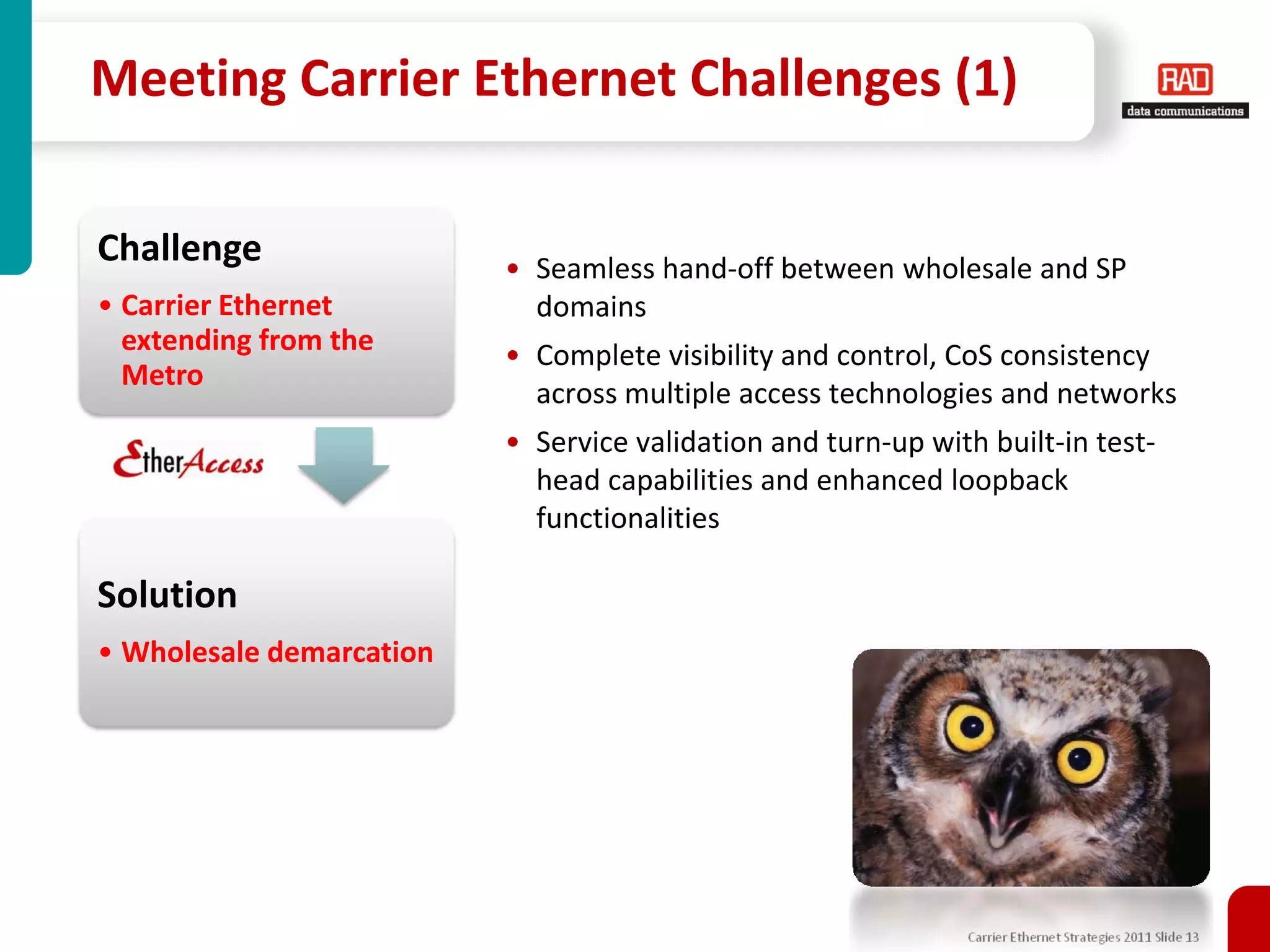 Meeting Carrier Ethernet Challenges (1)

RAD
data communications

Challenge

• Carrier Ethernet extending from the Metro

EtherAccess

Solution

• Wholesale demarcation

• Seamless hand-off between wholesale and SP domains

• Complete visibility and control, CoS consistency across multiple access technologies and networks

• Service validation and turn-up with built-in test-head capabilities and enhanced loopback functionalities

Carrier Ethernet Strategies 2011 Slide 13